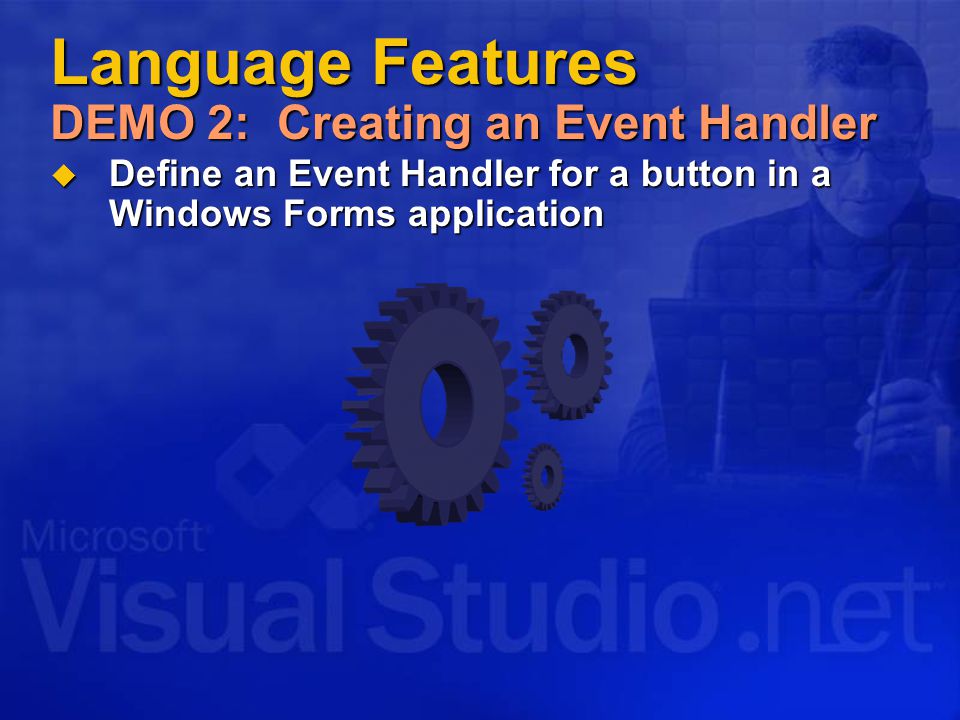 Language Features
DEMO 2: Creating an Event Handler

Define an Event Handler for a button in a Windows Forms application

Microsoft
Visual Studio .net